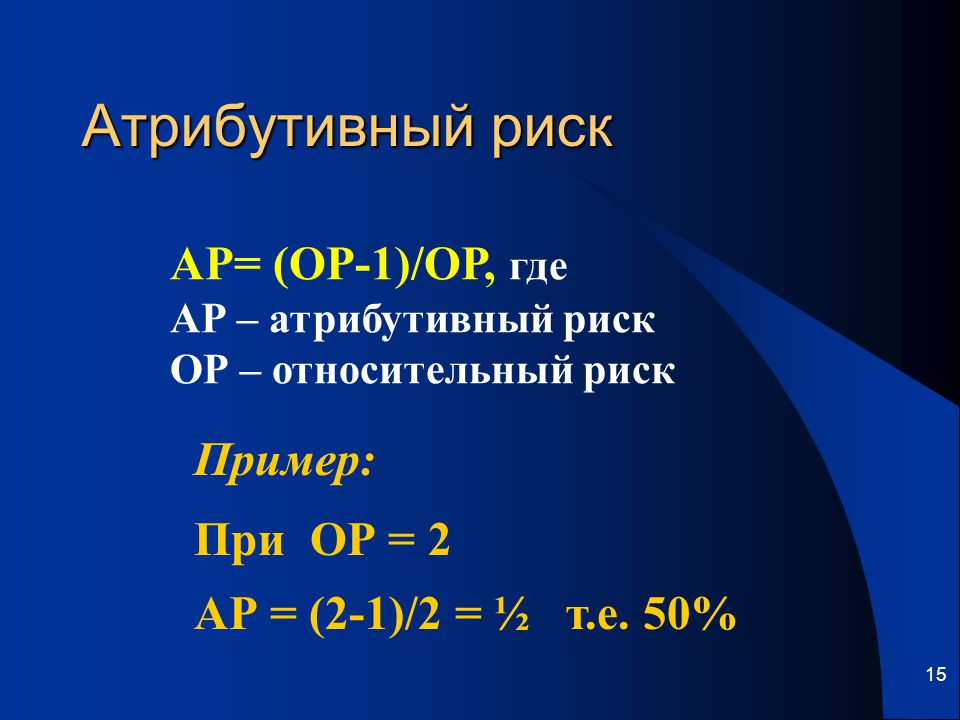 Атрибутивный риск

АР= (ОР-1)/ОР, где
АР – атрибутивный риск
ОР – относительный риск

Пример:

При ОР = 2

АР = (2-1)/2 = ½ т.е. 50%

15